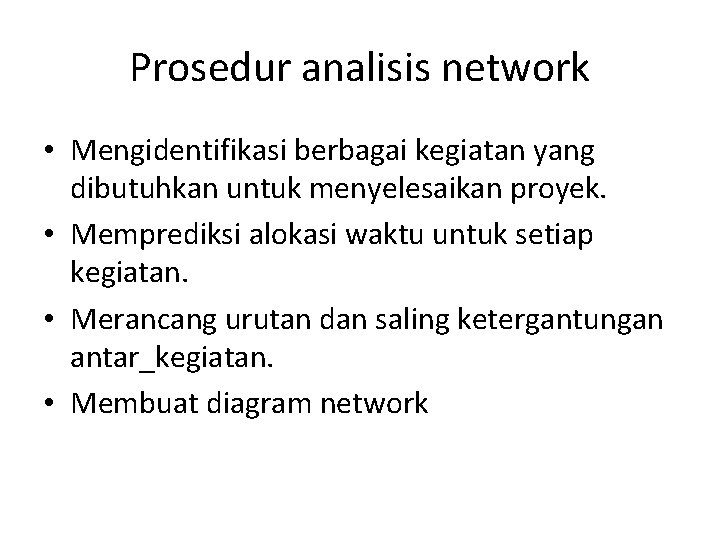 Prosedur analisis network

• Mengidentifikasi berbagai kegiatan yang dibutuhkan untuk menyelesaikan proyek.
• Memprediksi alokasi waktu untuk setiap kegiatan.
• Merancang urutan dan saling ketergantungan antar_kegiatan.
• Membuat diagram network